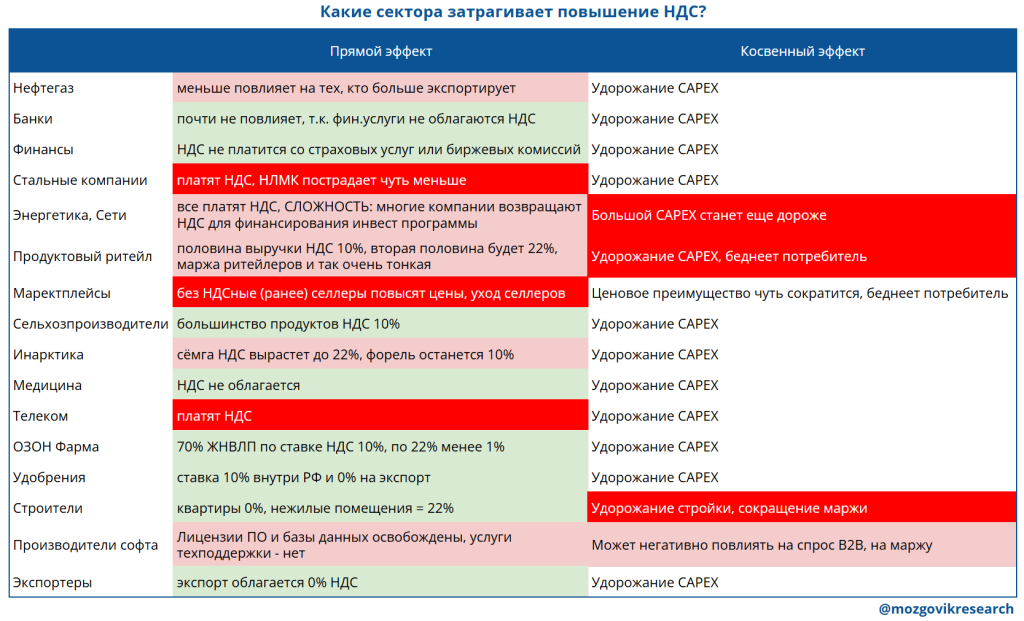 Какие сектора затрагивает повышение НДС?

| | Прямой эффект | Косвенный эффект |
|---|---|---|
| Нефтегаз | меньше повлияет на тех, кто больше экспортирует | Удорожание CAPEX |
| Банки | почти не повлияет, т.к. фин.услуги не облагаются НДС | Удорожание CAPEX |
| Финансы | НДС не платится со страховых услуг или биржевых комиссий | Удорожание CAPEX |
| Стальные компании | платят НДС, НЛМК пострадает чуть меньше | Удорожание CAPEX |
| Энергетика, Сети | все платят НДС, СЛОЖНОСТЬ: многие компании возвращают НДС для финансирования инвест программы | Большой CAPEX станет еще дороже |
| Продуктовый ритейл | половина выручки НДС 10%, вторая половина будет 22%, маржа ритейлеров и так очень тонкая | Удорожание CAPEX, беднеет потребитель |
| Маркетплейсы | без НДСные (ранее) селлеры повысят цены, уход селлеров | Ценовое преимущество чуть сократится, беднеет потребитель |
| Сельхозпроизводители | большинство продуктов НДС 10% | Удорожание CAPEX |
| Инарктика | сёмга НДС вырастет до 22%, форель останется 10% | Удорожание CAPEX |
| Медицина | НДС не облагается | Удорожание CAPEX |
| Телеком | платят НДС | Удорожание CAPEX |
| ОЗОН Фарма | 70% ЖНВЛП по ставке НДС 10%, по 22% менее 1% | Удорожание CAPEX |
| Удобрения | ставка 10% внутри РФ и 0% на экспорт | Удорожание CAPEX |
| Строители | квартиры 0%, нежилые помещения = 22% | Удорожание стройки, сокращение маржи |
| Производители софта | Лицензии ПО и базы данных освобождены, услуги техподдержки - нет | Может негативно повлиять на спрос B2B, на маржу |
| Экспортеры | экспорт облагается 0% НДС | Удорожание CAPEX |

@mozgovikresearch